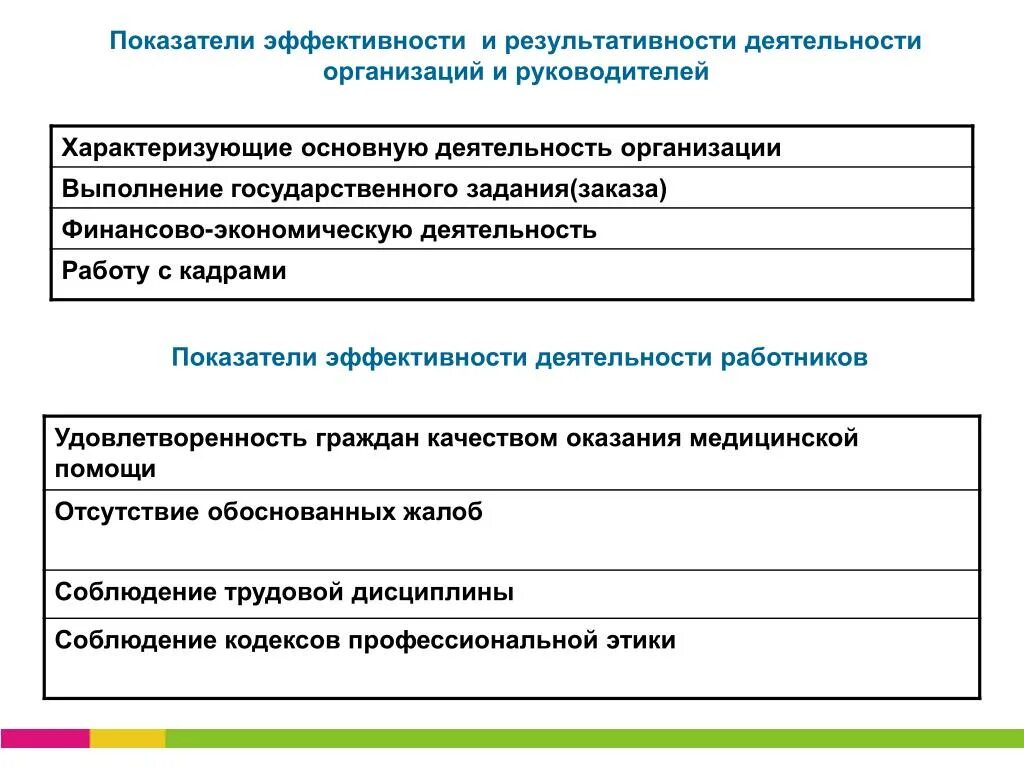 Показатели эффективности и результативности деятельности организаций и руководителей

| Характеризующие основную деятельность организации |
|---|
| Выполнение государственного задания(заказа) |
| Финансово-экономическую деятельность |
| Работу с кадрами |

Показатели эффективности деятельности работников

| Удовлетворенность граждан качеством оказания медицинской помощи |
|---|
| Отсутствие обоснованных жалоб |
| Соблюдение трудовой дисциплины |
| Соблюдение кодексов профессиональной этики |